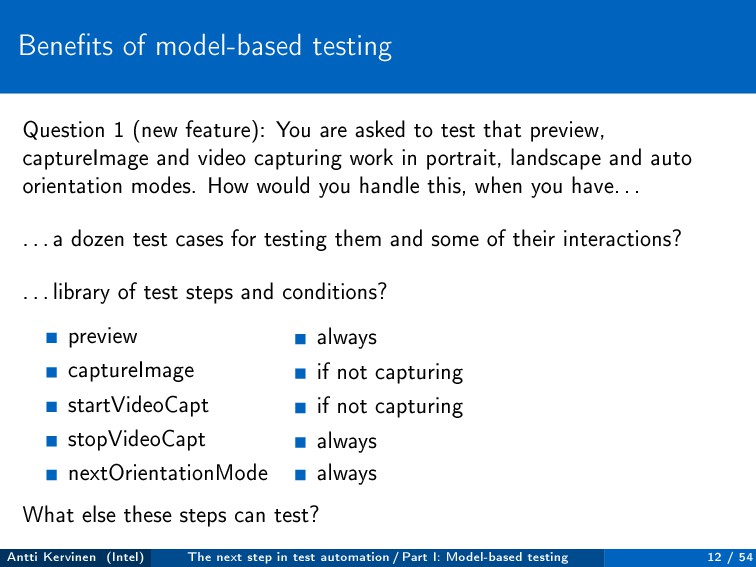 Benefits of model-based testing

Question 1 (new feature): You are asked to test that preview, captureImage and video capturing work in portrait, landscape and auto orientation modes. How would you handle this, when you have...

...a dozen test cases for testing them and some of their interactions?

...library of test steps and conditions?

- preview
- captureImage
- startVideoCapt
- stopVideoCapt
- nextOrientationMode

- always
- if not capturing
- if not capturing
- always
- always

What else these steps can test?

Antti Kervinen (Intel) The next step in test automation / Part I: Model-based testing 12 / 54